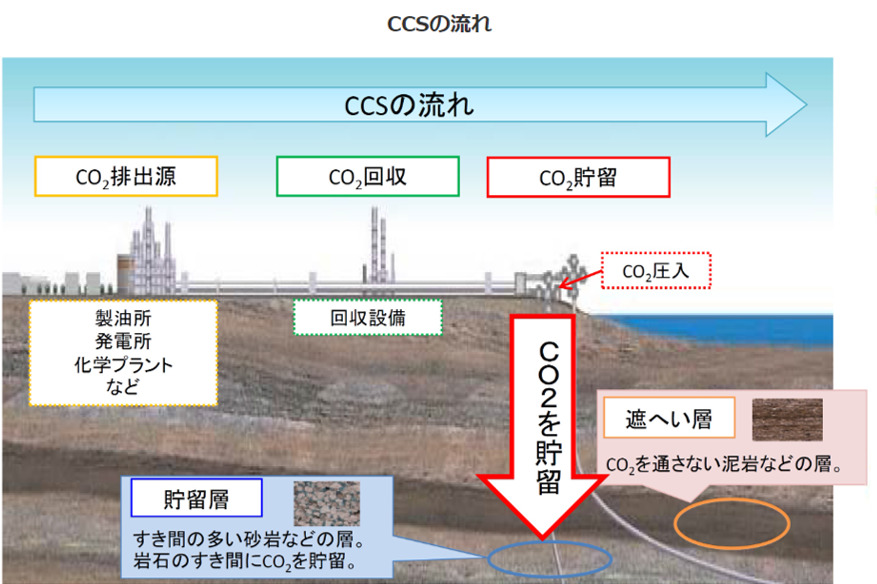 CCSの流れ

CCSの流れ

$CO_2$排出源

$CO_2$回収

$CO_2$貯留

$CO_2$圧入

製油所
発電所
化学プラント
など

回収設備

CO2を貯留

遮へい層

$CO_2$を通さない泥岩などの層。

貯留層

すき間の多い砂岩などの層。
岩石のすき間に$CO_2$を貯留。